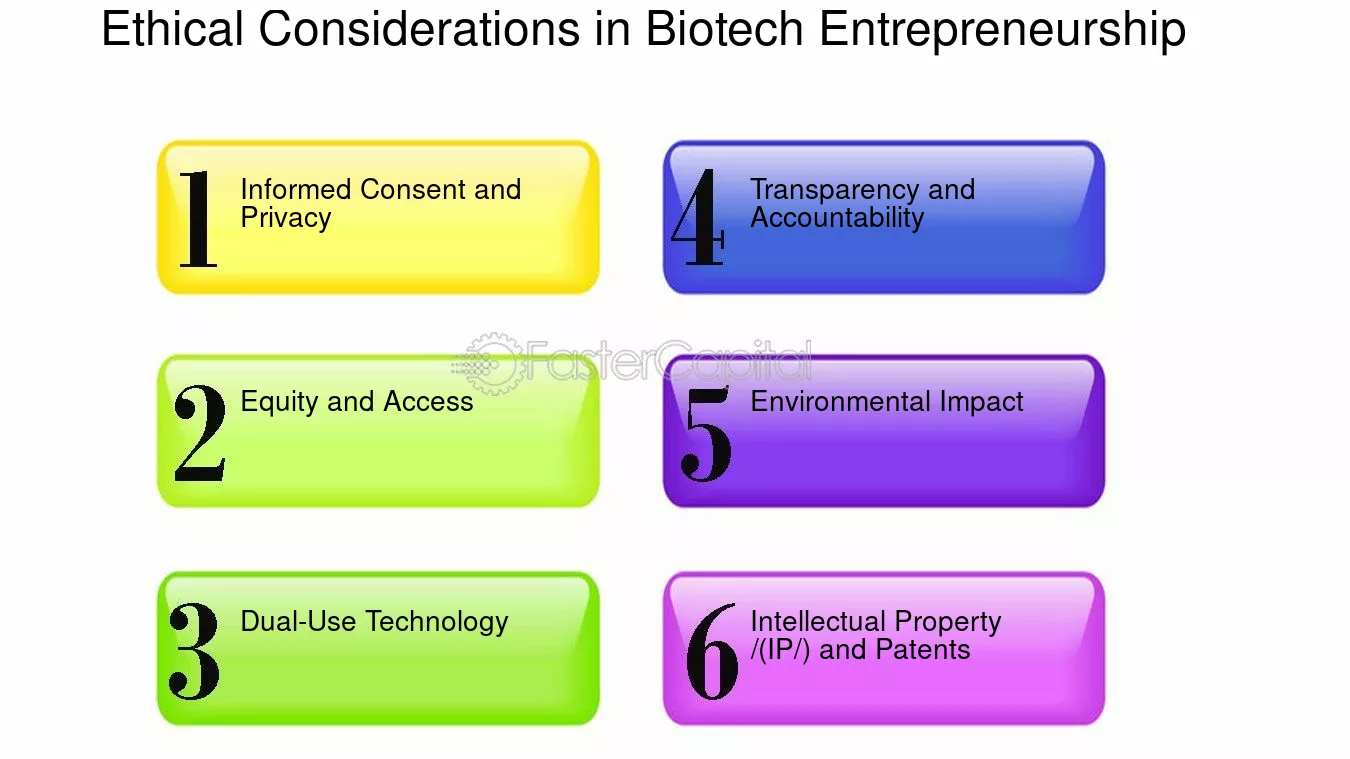 Ethical Considerations in Biotech Entrepreneurship

1 Informed Consent and Privacy

2 Equity and Access

3 Dual-Use Technology

4 Transparency and Accountability

5 Environmental Impact

6 Intellectual Property /(IP/) and Patents

FasterCapital